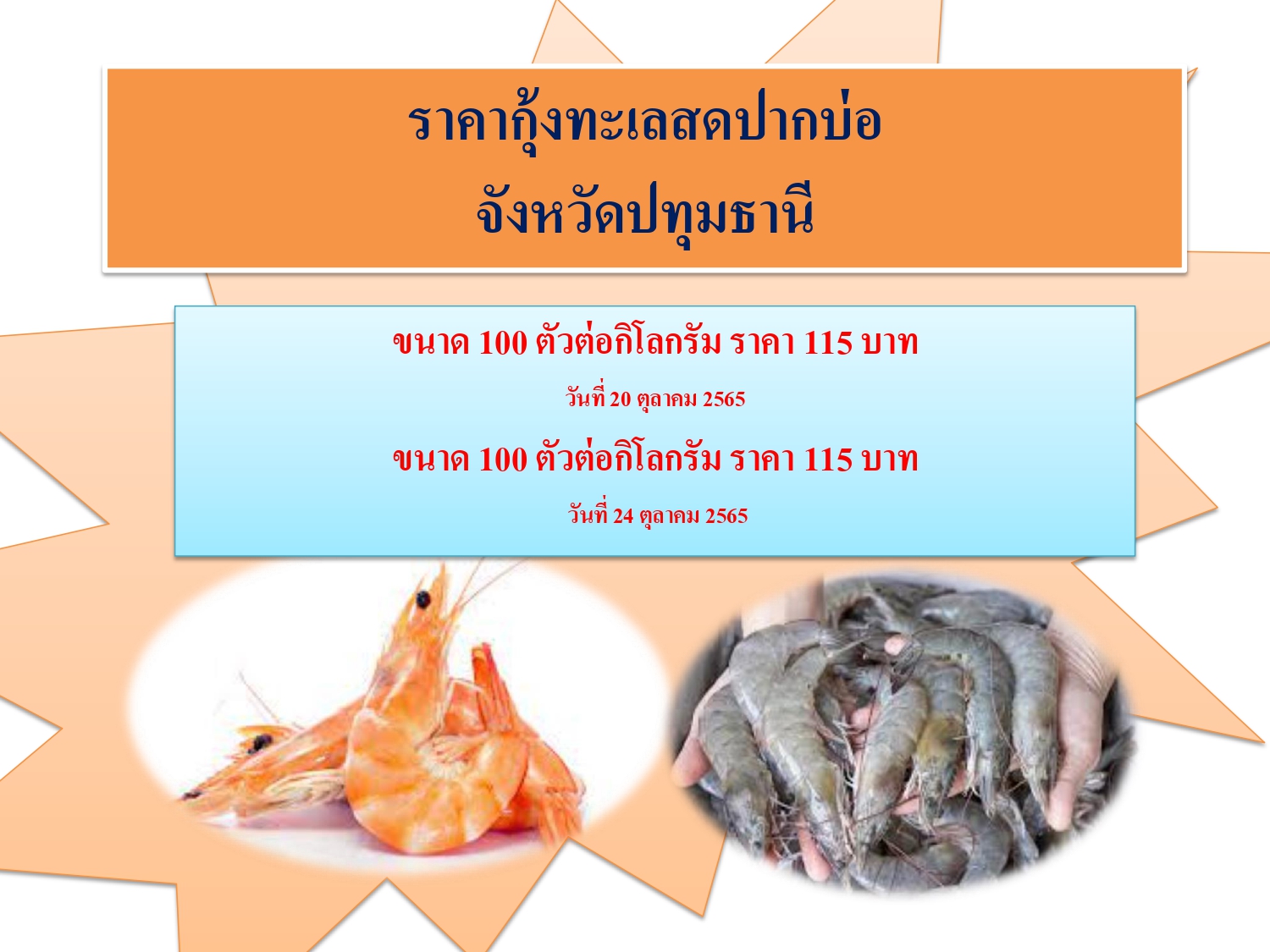 ราคากุ้งทะเลสดปากบ่อ
จังหวัดปทุมธานี

ขนาด 100 ตัวต่อกิโลกรัม ราคา 115 บาท

วันที่ 20 ตุลาคม 2565

ขนาด 100 ตัวต่อกิโลกรัม ราคา 115 บาท

วันที่ 24 ตุลาคม 2565